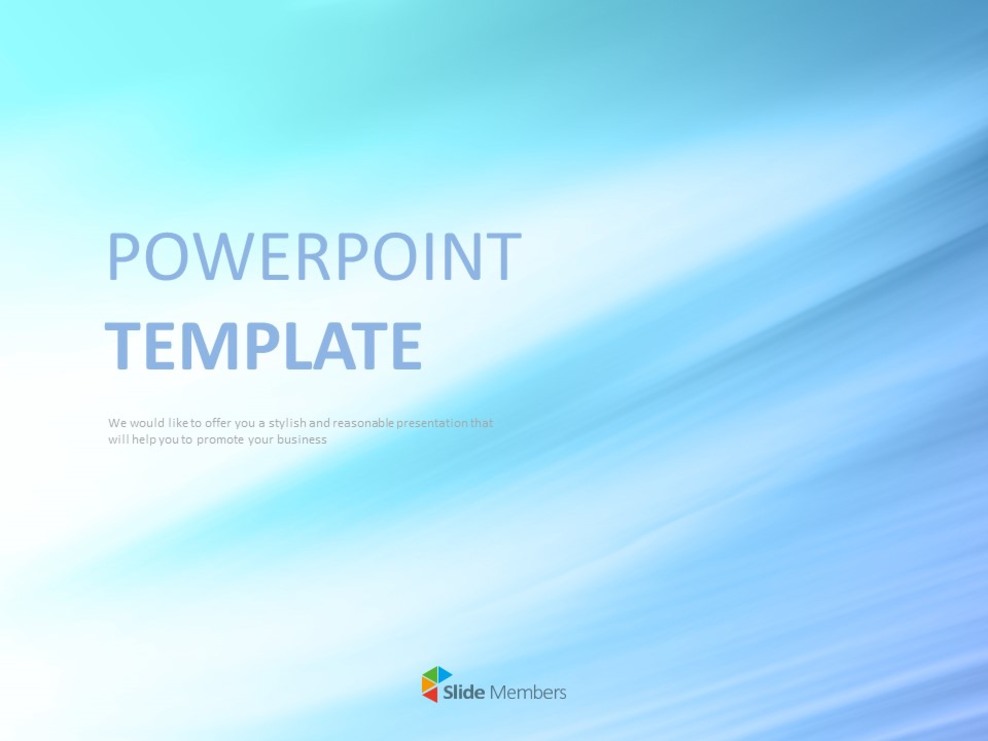 POWERPOINT
TEMPLATE

We would like to offer you a stylish and reasonable presentation that will help you to promote your business

Slide Members